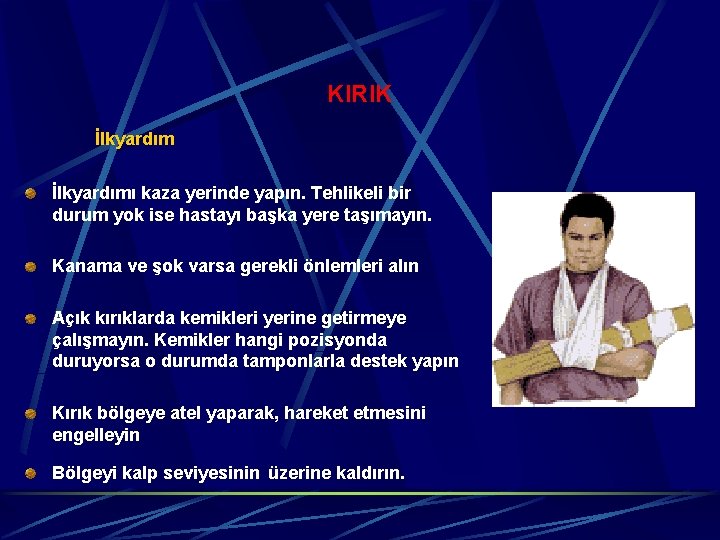 KIRIK

İlkyardım

İlkyardımı kaza yerinde yapın. Tehlikeli bir durum yok ise hastayı başka yere taşımayın.

Kanama ve şok varsa gerekli önlemleri alın

Açık kırıklarda kemikleri yerine getirmeye çalışmayın. Kemikler hangi pozisyonda duruyorsa o durumda tamponlarla destek yapın

Kırık bölgeye atel yaparak, hareket etmesini engelleyin

Bölgeyi kalp seviyesinin üzerine kaldırın.